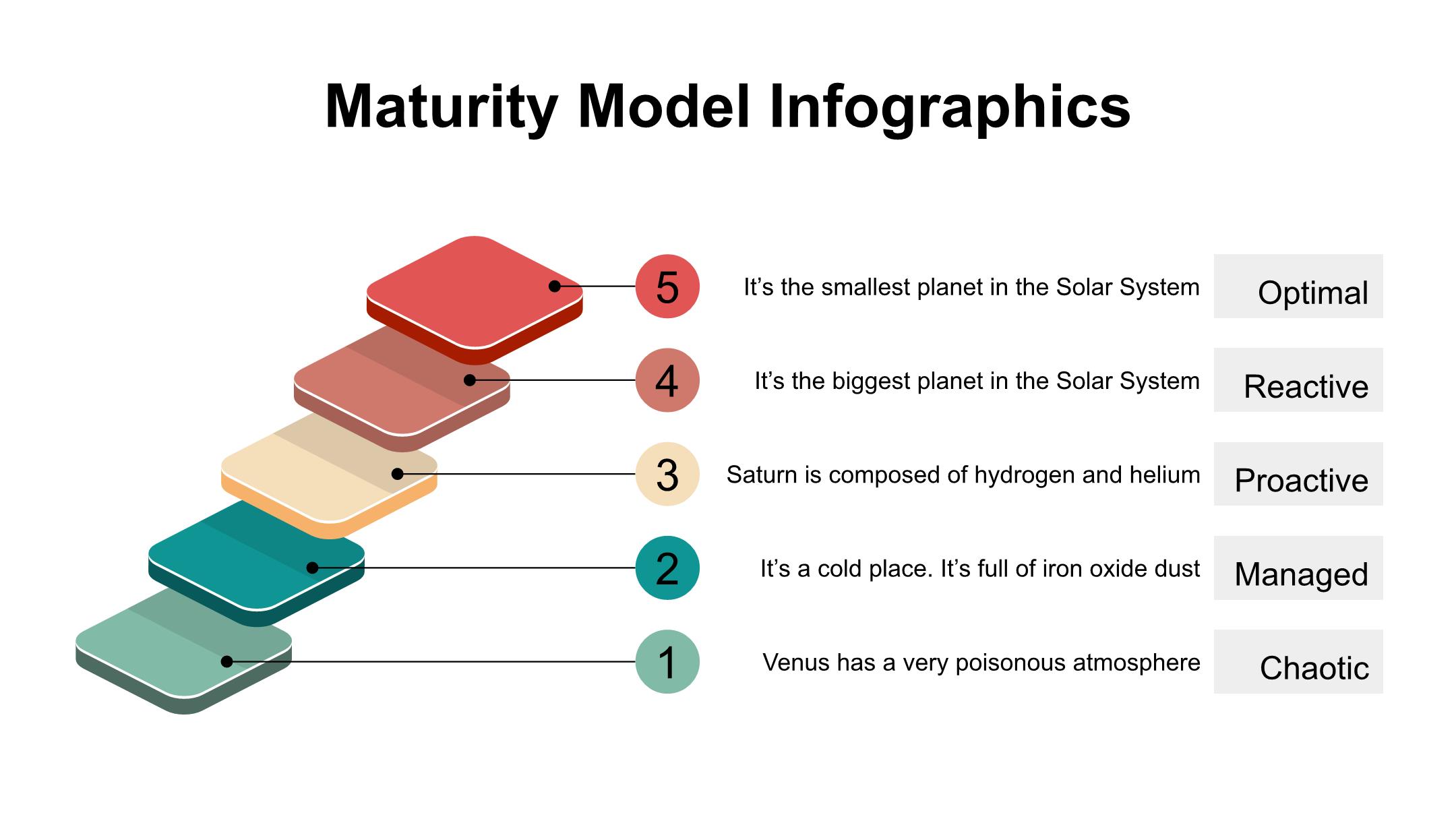 Maturity Model Infographics

5 It’s the smallest planet in the Solar System Optimal

4 It’s the biggest planet in the Solar System Reactive

3 Saturn is composed of hydrogen and helium Proactive

2 It’s a cold place. It’s full of iron oxide dust Managed

1 Venus has a very poisonous atmosphere Chaotic